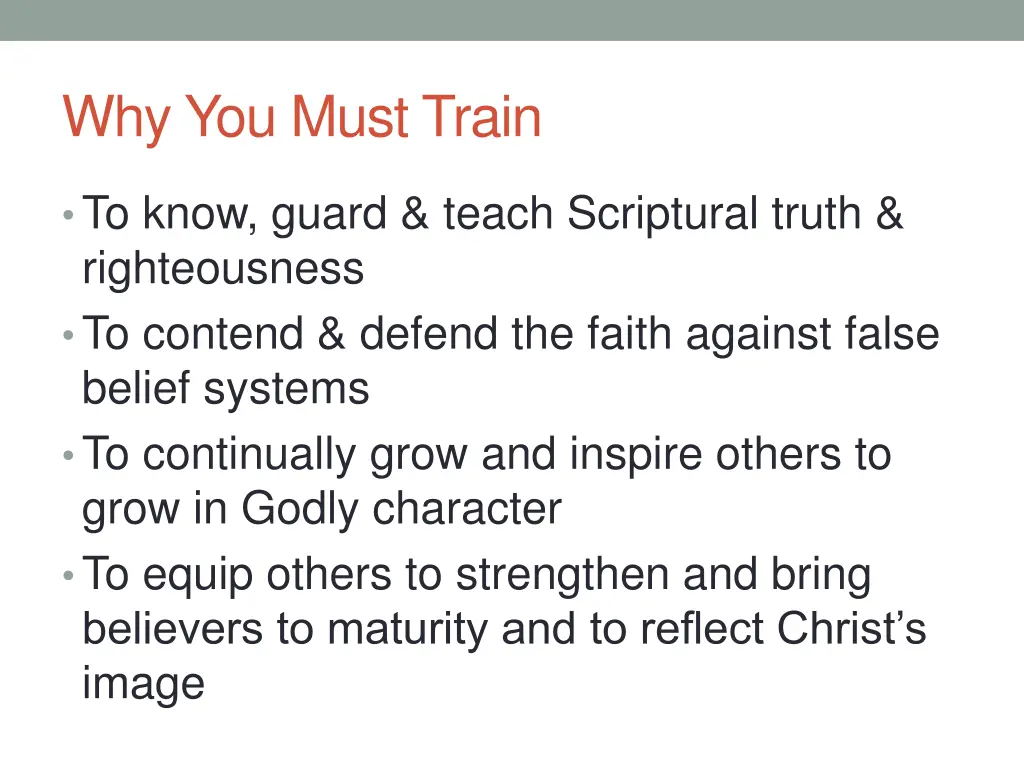 Why You Must Train

• To know, guard & teach Scriptural truth & righteousness
• To contend & defend the faith against false belief systems
• To continually grow and inspire others to grow in Godly character
• To equip others to strengthen and bring believers to maturity and to reflect Christ's image